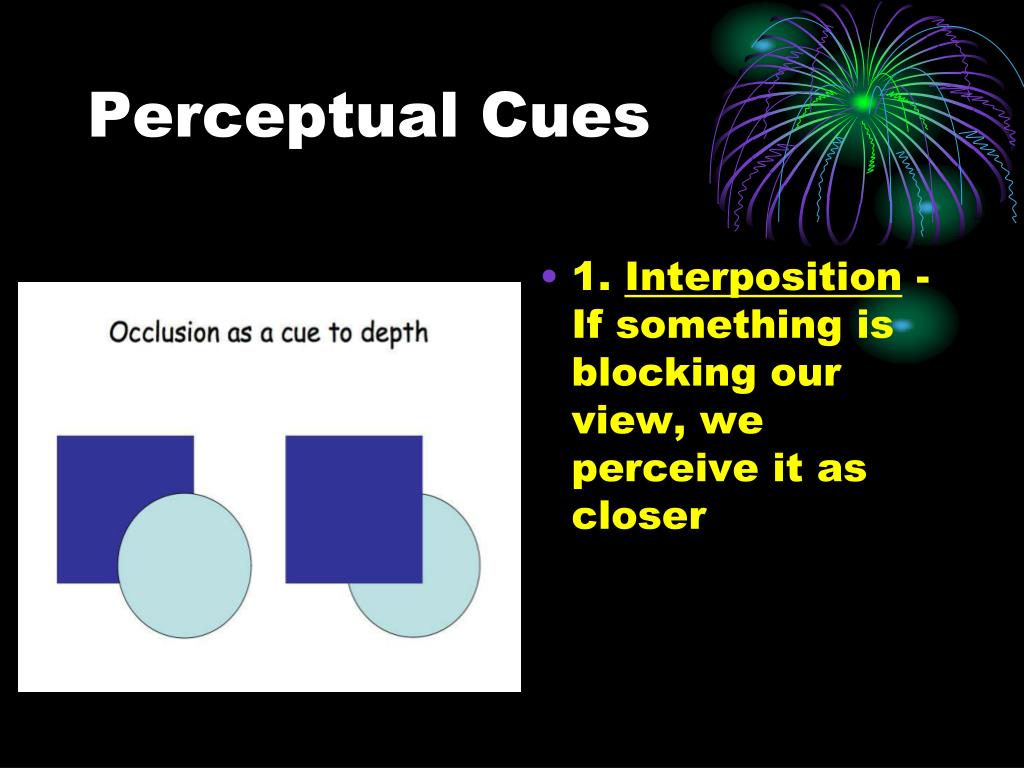 Perceptual Cues

Occlusion as a cue to depth

• 1. Interposition - If something is blocking our view, we perceive it as closer